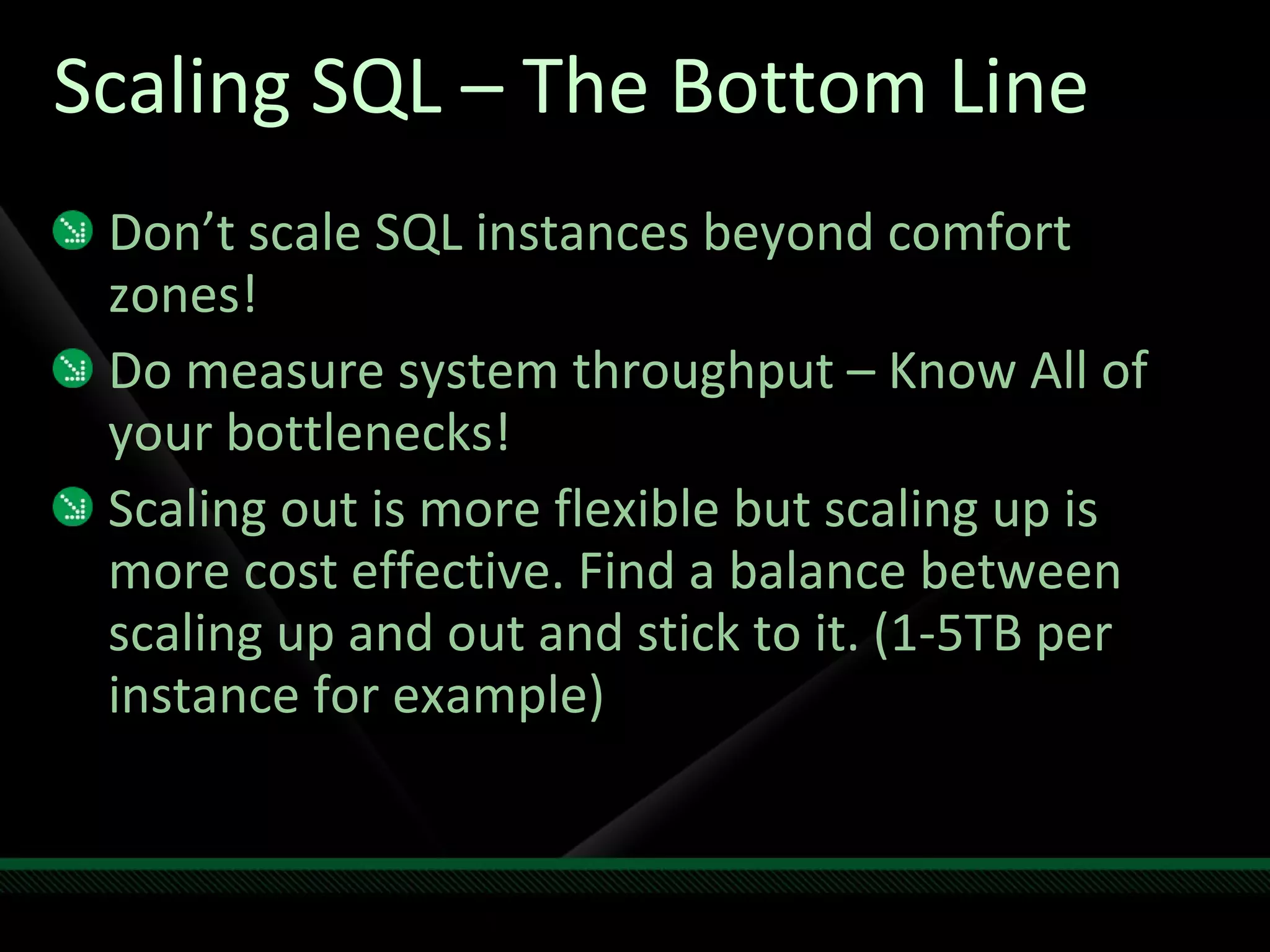 Scaling SQL – The Bottom Line

Don’t scale SQL instances beyond comfort zones!

Do measure system throughput – Know All of your bottlenecks!

Scaling out is more flexible but scaling up is more cost effective. Find a balance between scaling up and out and stick to it. (1-5TB per instance for example)